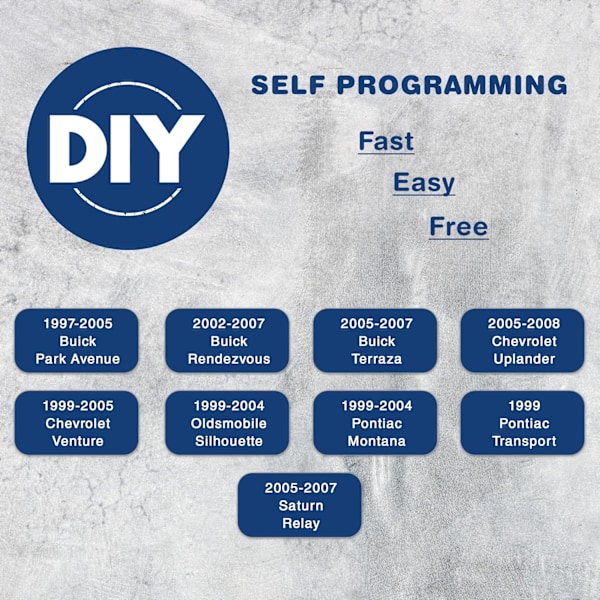 DIY

SELF PROGRAMMING

Fast

Easy

Free

1997-2005
Buick
Park Avenue

2002-2007
Buick
Rendezvous

2005-2007
Buick
Terraza

2005-2008
Chevrolet
Uplander

1999-2005
Chevrolet
Venture

1999-2004
Oldsmobile
Silhouette

1999-2004
Pontiac
Montana

1999
Pontiac
Transport

2005-2007
Saturn
Relay